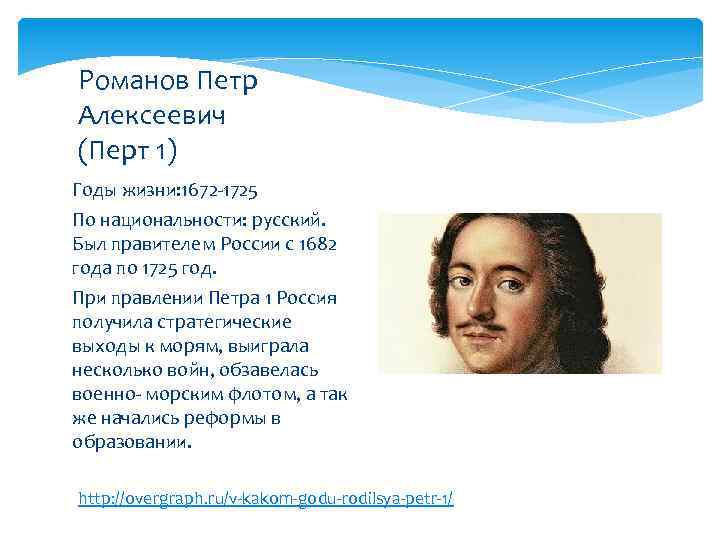 Романов Петр Алексеевич (Перт 1)

Годы жизни:1672-1725

По национальности: русский. Был правителем России с 1682 года по 1725 год.

При правлении Петра 1 Россия получила стратегические выходы к морям, выиграла несколько войн, обзавелась военно- морским флотом, а так же начались реформы в образовании.

http://overgraph.ru/v-kakom-godu-rodilsya-petr-1/